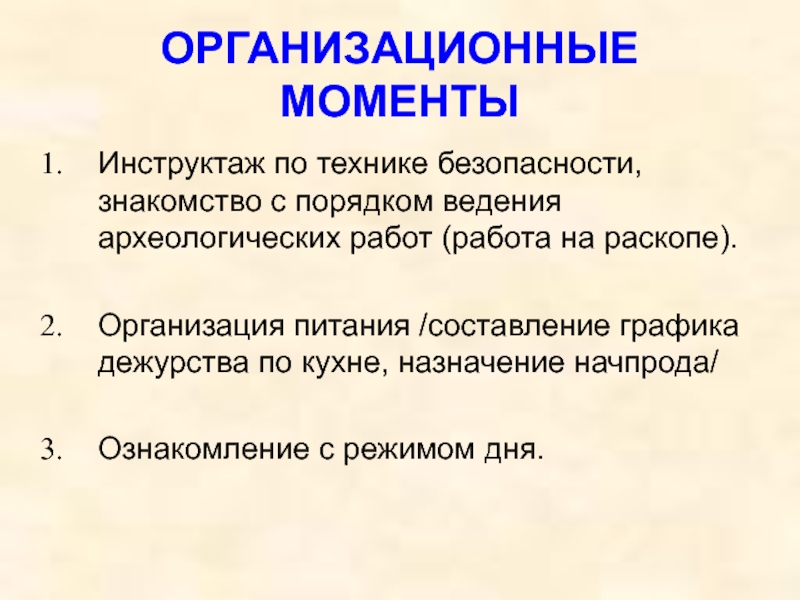 ОРГАНИЗАЦИОННЫЕ МОМЕНТЫ

1. Инструктаж по технике безопасности, знакомство с порядком ведения археологических работ (работа на раскопе).

2. Организация питания /составление графика дежурства по кухне, назначение начпрода/

3. Ознакомление с режимом дня.